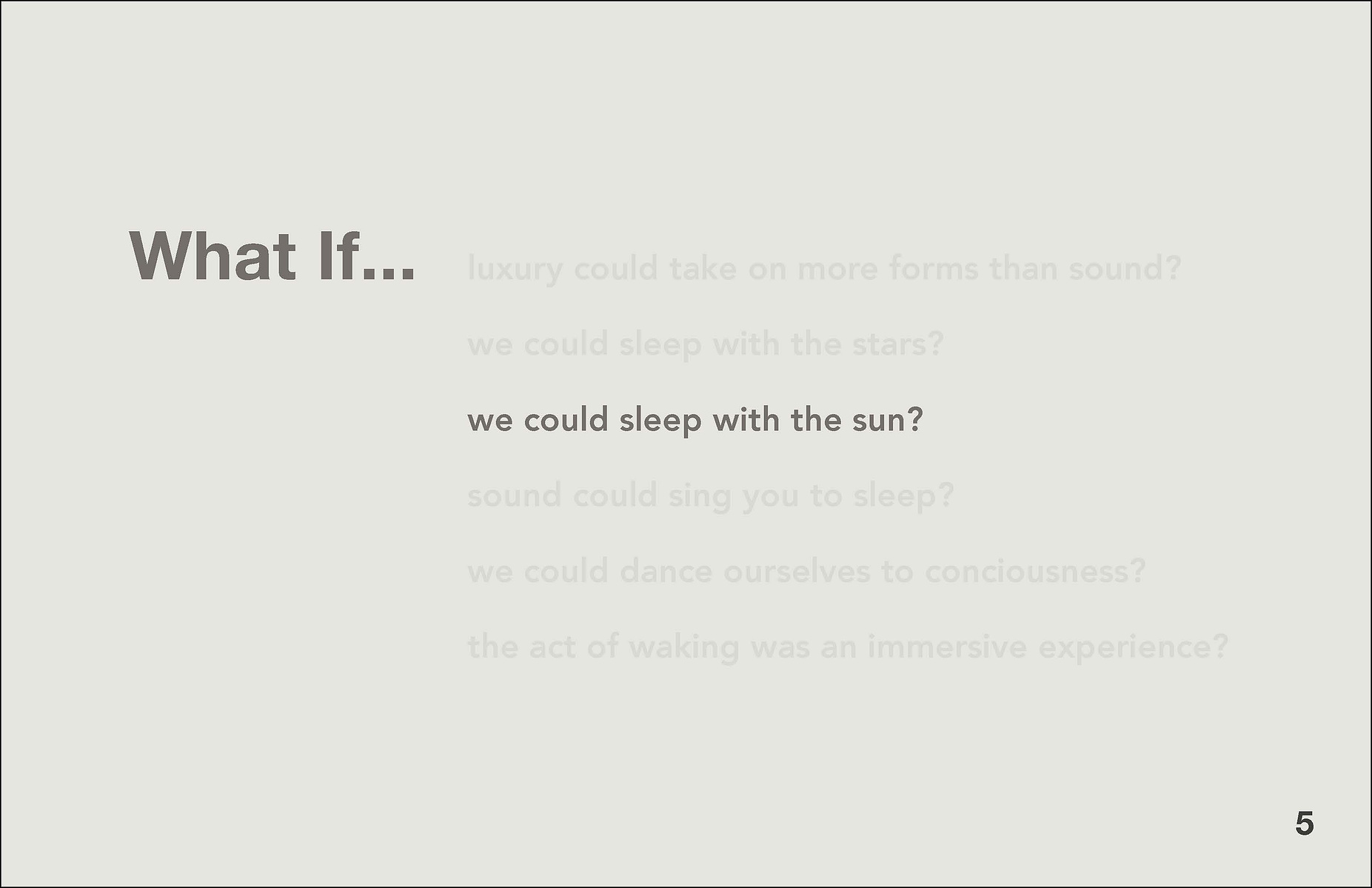 What If...

luxury could take on more forms than sound?

we could sleep with the stars?

we could sleep with the sun?

sound could sing you to sleep?

we could dance ourselves to conciousness?

the act of waking was an immersive experience?

5